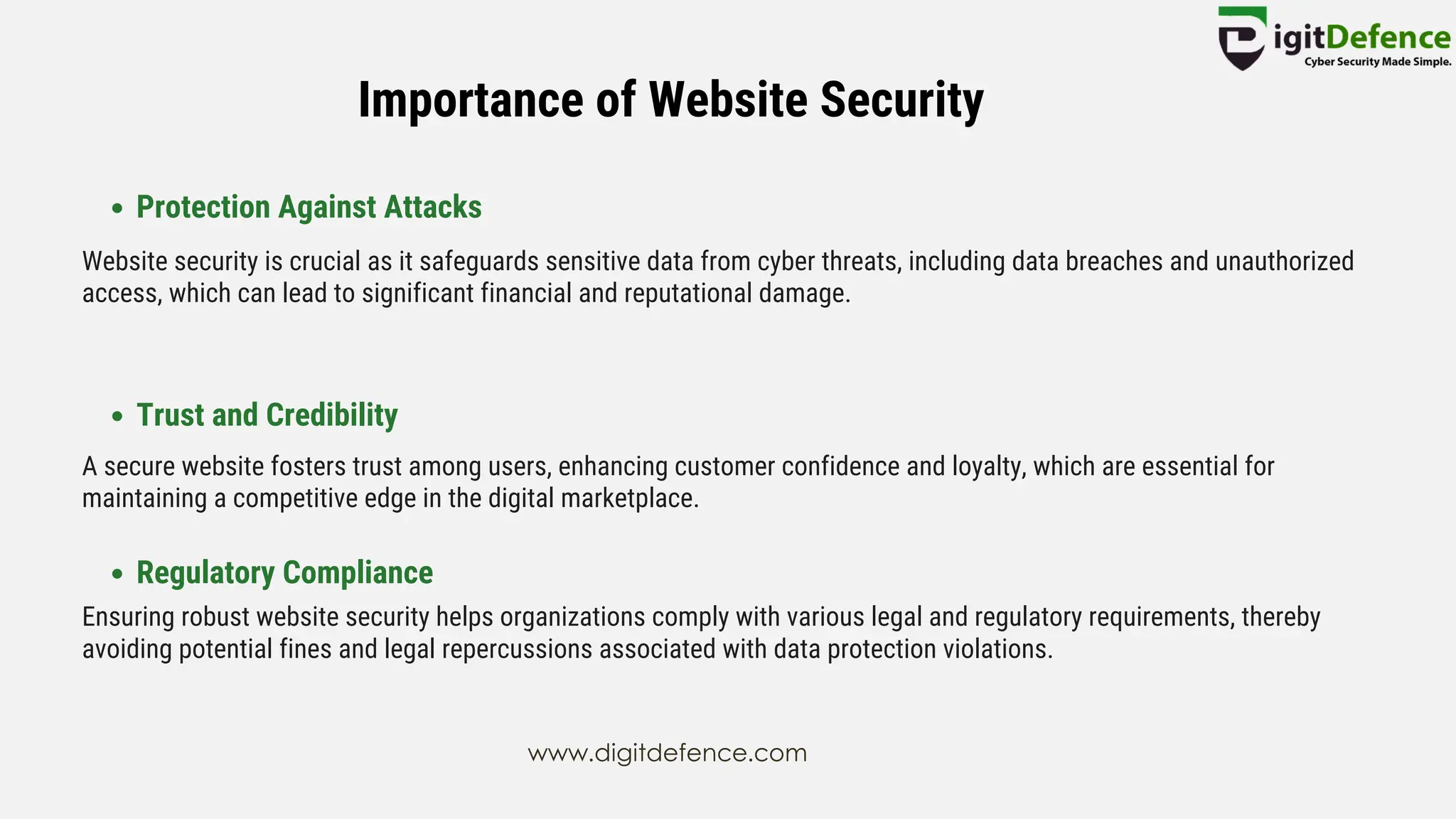 DigitDefence
Cyber Security Made Simple.

Importance of Website Security

• Protection Against Attacks

Website security is crucial as it safeguards sensitive data from cyber threats, including data breaches and unauthorized access, which can lead to significant financial and reputational damage.

• Trust and Credibility

A secure website fosters trust among users, enhancing customer confidence and loyalty, which are essential for maintaining a competitive edge in the digital marketplace.

• Regulatory Compliance

Ensuring robust website security helps organizations comply with various legal and regulatory requirements, thereby avoiding potential fines and legal repercussions associated with data protection violations.

www.digitdefence.com